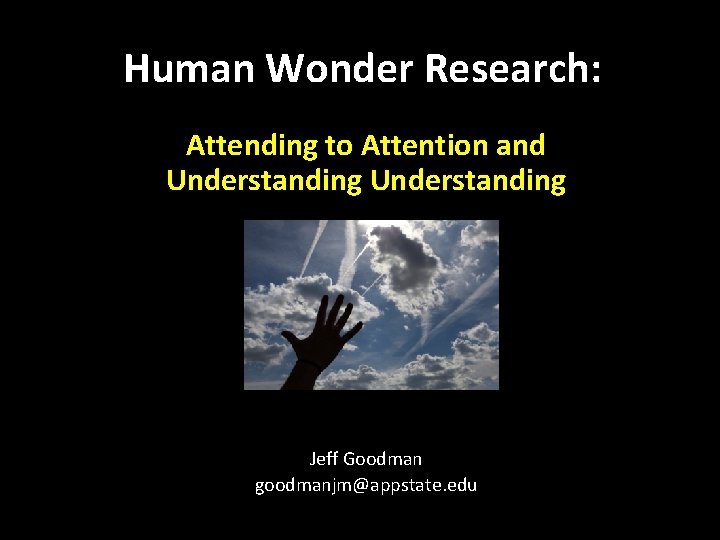 Human Wonder Research:

Attending to Attention and Understanding Understanding

Jeff Goodman
goodmanjm@appstate.edu